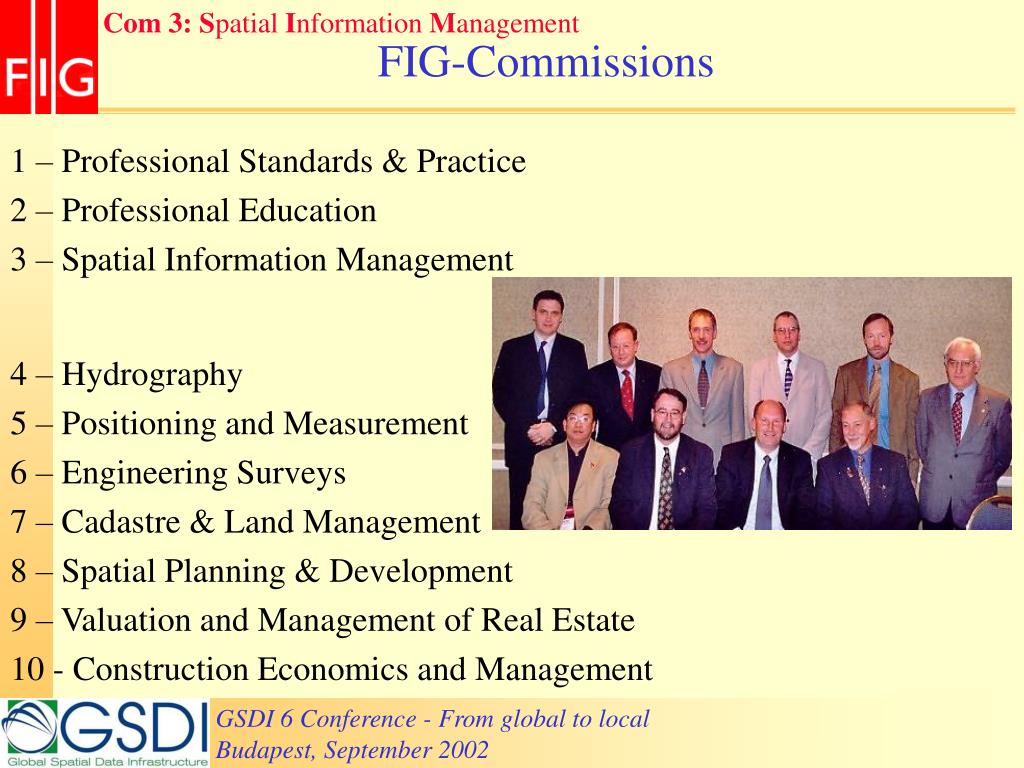 FIG

Com 3: Spatial Information Management

FIG-Commissions

1 – Professional Standards & Practice
2 – Professional Education
3 – Spatial Information Management

4 – Hydrography
5 – Positioning and Measurement
6 – Engineering Surveys
7 – Cadastre & Land Management
8 – Spatial Planning & Development
9 – Valuation and Management of Real Estate
10 - Construction Economics and Management

GSDI
Global Spatial Data Infrastructure

GSDI 6 Conference - From global to local
Budapest, September 2002